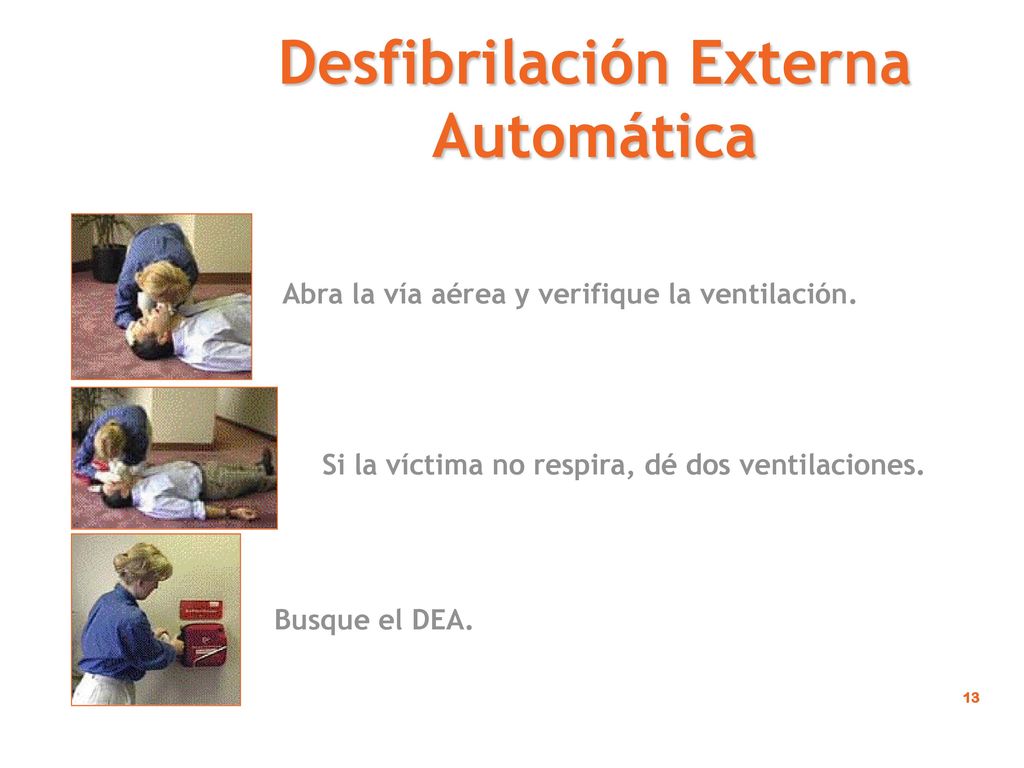 Desfibrilación Externa Automática

Abra la vía aérea y verifique la ventilación.

Si la víctima no respira, dé dos ventilaciones.

Busque el DEA.

13